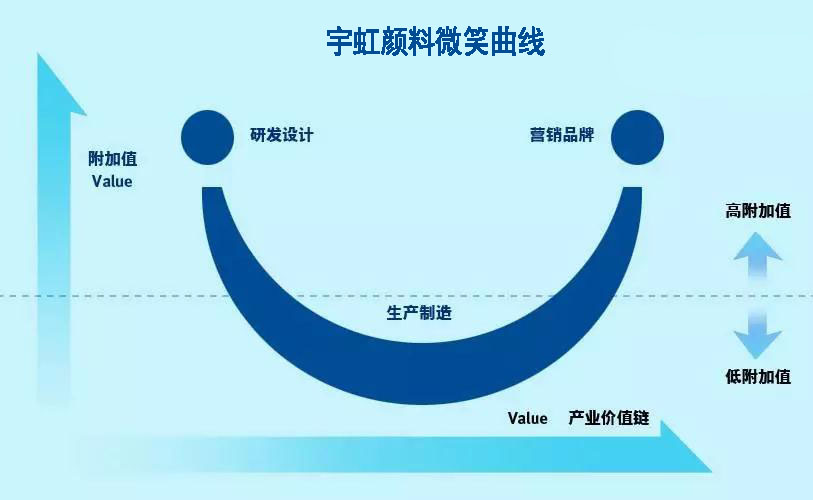 宇虹颜料微笑曲线

附加值
Value

研发设计

营销品牌

高附加值

生产制造

低附加值

Value　产业价值链